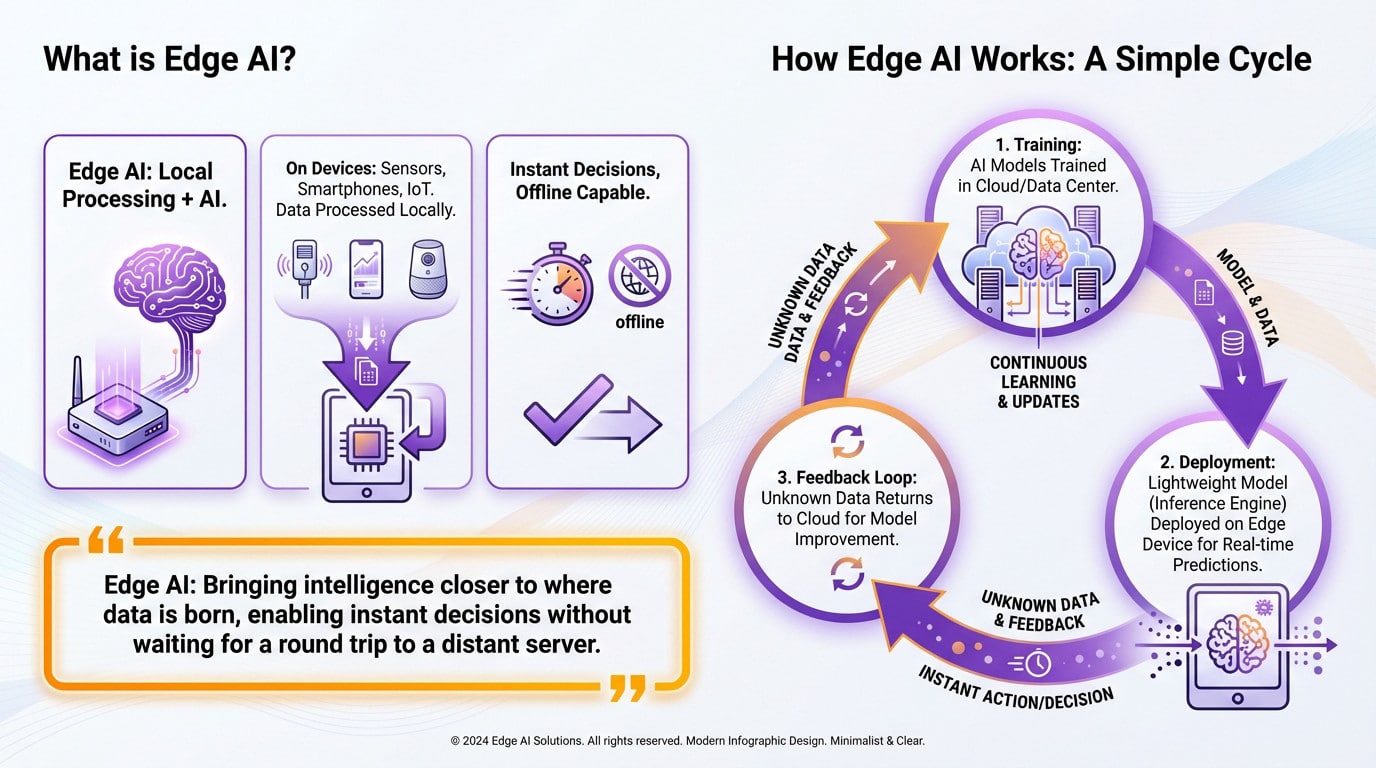 What is Edge AI?

Edge AI: Local Processing + AI.

On Devices: Sensors, Smartphones, IoT. Data Processed Locally.

Instant Decisions, Offline Capable.

offline

“

Edge AI: Bringing intelligence closer to where data is born, enabling instant decisions without waiting for a round trip to a distant server.

”

How Edge AI Works: A Simple Cycle

1. Training: AI Models Trained in Cloud/Data Center.

CONTINUOUS LEARNING & UPDATES

MODEL & DATA

2. Deployment: Lightweight Model (Inference Engine) Deployed on Edge Device for Real-time Predictions.

UNKNOWN DATA & FEEDBACK

INSTANT ACTION/DECISION

3. Feedback Loop: Unknown Data Returns to Cloud for Model Improvement.

UNKNOWN DATA DATA & FEEDBACK

© 2024 Edge AI Solutions. All rights reserved. Modern Infographic Design. Minimalist & Clear.